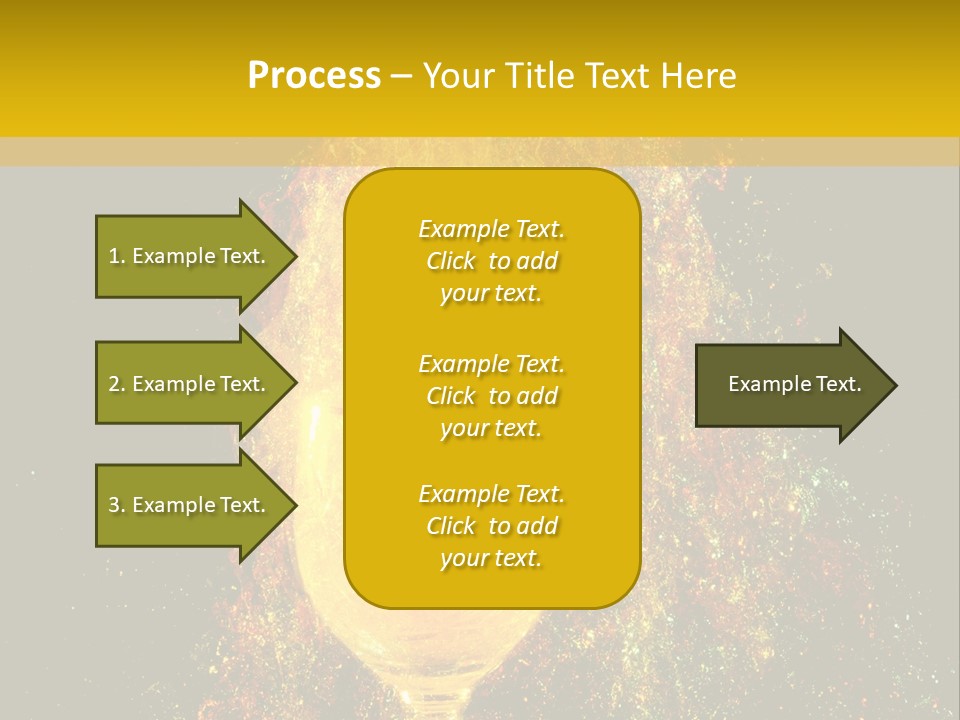 Process – Your Title Text Here

1. Example Text.

2. Example Text.

3. Example Text.

Example Text. Click to add your text.

Example Text. Click to add your text.

Example Text. Click to add your text.

Example Text.